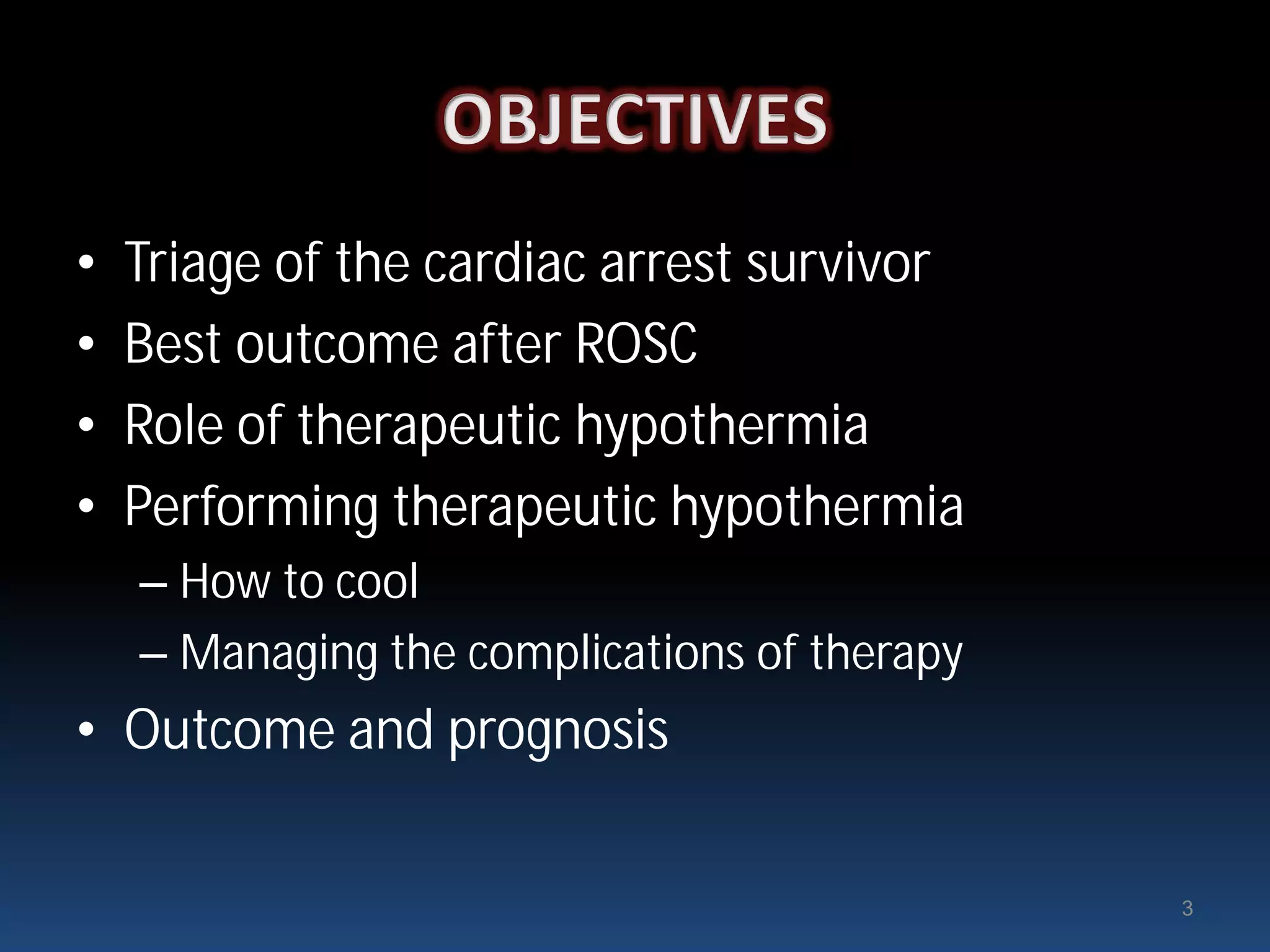 OBJECTIVES

• Triage of the cardiac arrest survivor
• Best outcome after ROSC
• Role of therapeutic hypothermia
• Performing therapeutic hypothermia
– How to cool
– Managing the complications of therapy
• Outcome and prognosis

3